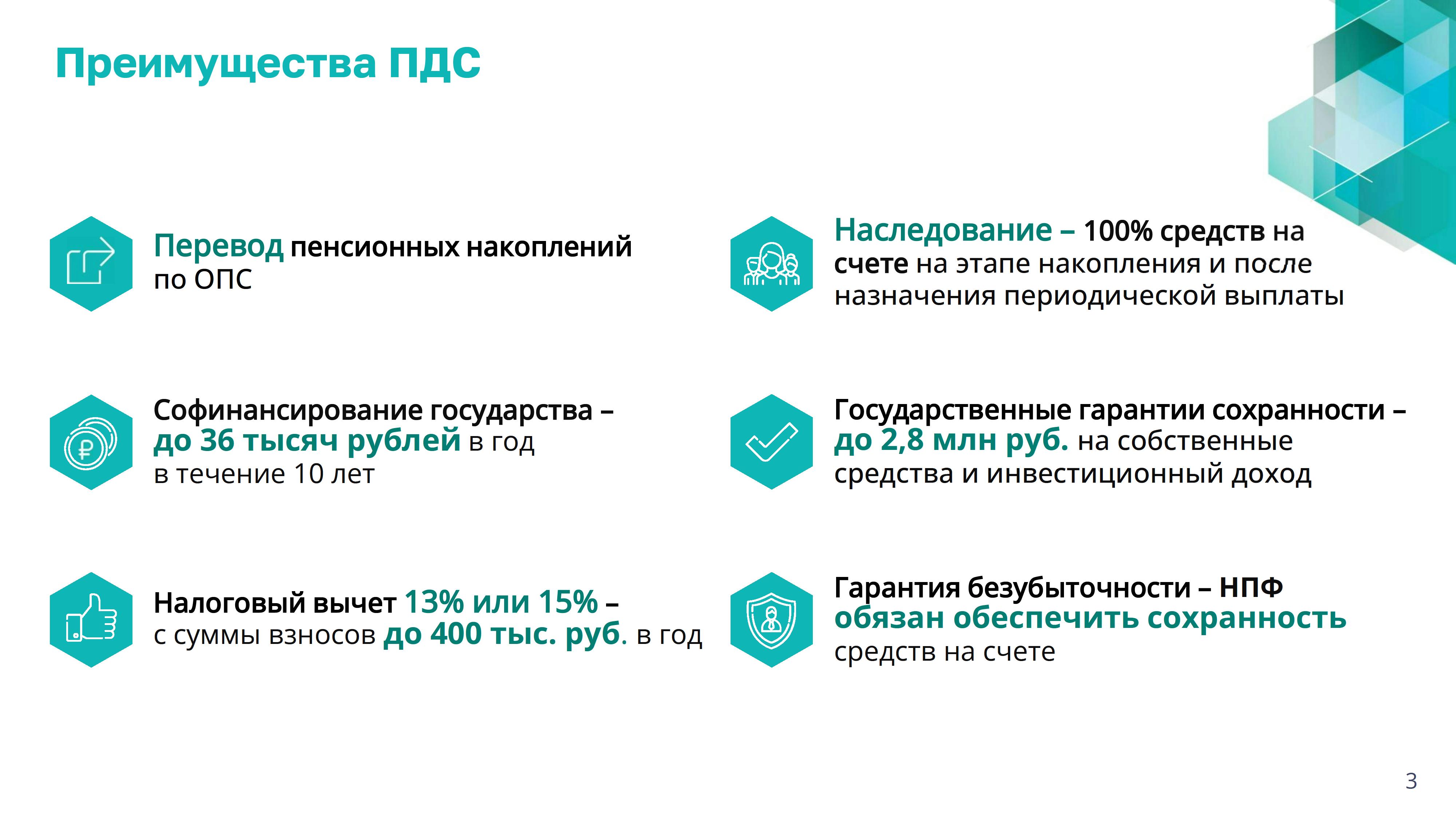 Преимущества ПДС

Перевод пенсионных накоплений по ОПС

Софинансирование государства – до 36 тысяч рублей в год в течение 10 лет

Налоговый вычет 13% или 15% – с суммы взносов до 400 тыс. руб. в год

Наследование – 100% средств на счете на этапе накопления и после назначения периодической выплаты

Государственные гарантии сохранности – до 2,8 млн руб. на собственные средства и инвестиционный доход

Гарантия безубыточности – НПФ обязан обеспечить сохранность средств на счете

3